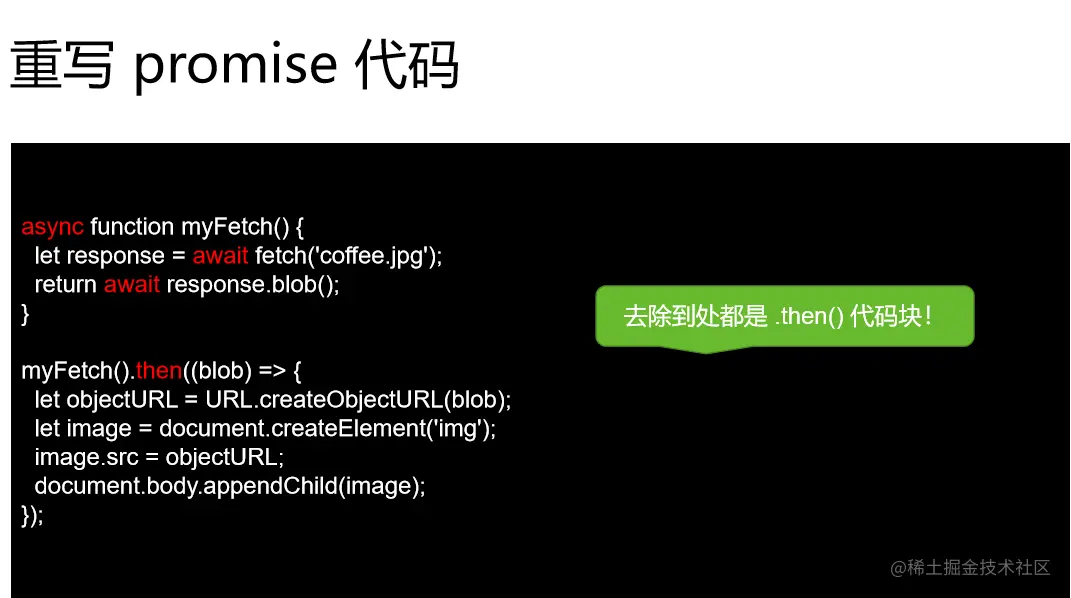 重写 promise 代码

async function myFetch() {
  let response = await fetch('coffee.jpg');
  return await response.blob();
}

myFetch().then((blob) => {
  let objectURL = URL.createObjectURL(blob);
  let image = document.createElement('img');
  image.src = objectURL;
  document.body.appendChild(image);
});

去除到处都是 .then() 代码块！

@稀土掘金技术社区